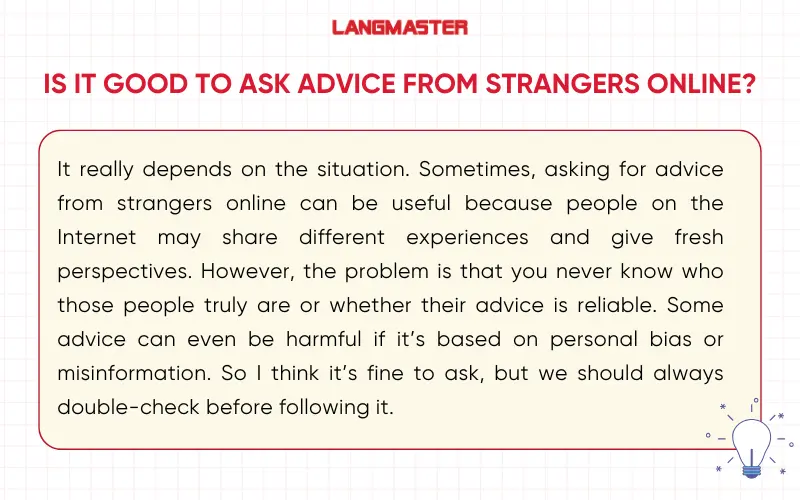 LANGMASTER

IS IT GOOD TO ASK ADVICE FROM STRANGERS ONLINE?

It really depends on the situation. Sometimes, asking for advice from strangers online can be useful because people on the Internet may share different experiences and give fresh perspectives. However, the problem is that you never know who those people truly are or whether their advice is reliable. Some advice can even be harmful if it's based on personal bias or misinformation. So I think it's fine to ask, but we should always double-check before following it.